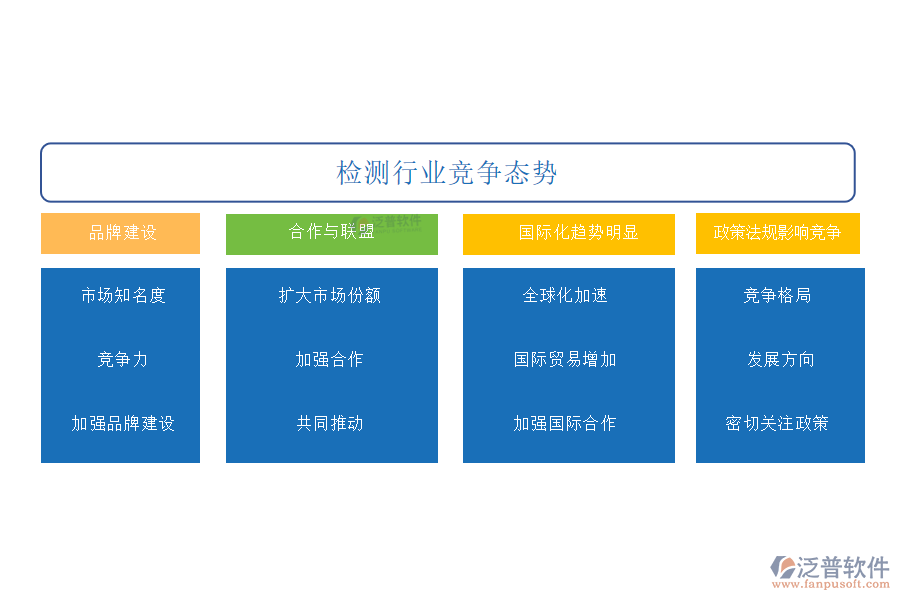 检测行业竞争态势

品牌建设

市场知名度

竞争力

加强品牌建设

合作与联盟

泛普软件

扩大市场份额

加强合作

共同推动

国际化趋势明显

全球化加速

国际贸易增加

加强国际合作

政策法规影响竞争

竞争格局

发展方向

密切关注政策

泛普软件
www.fanpusoft.com